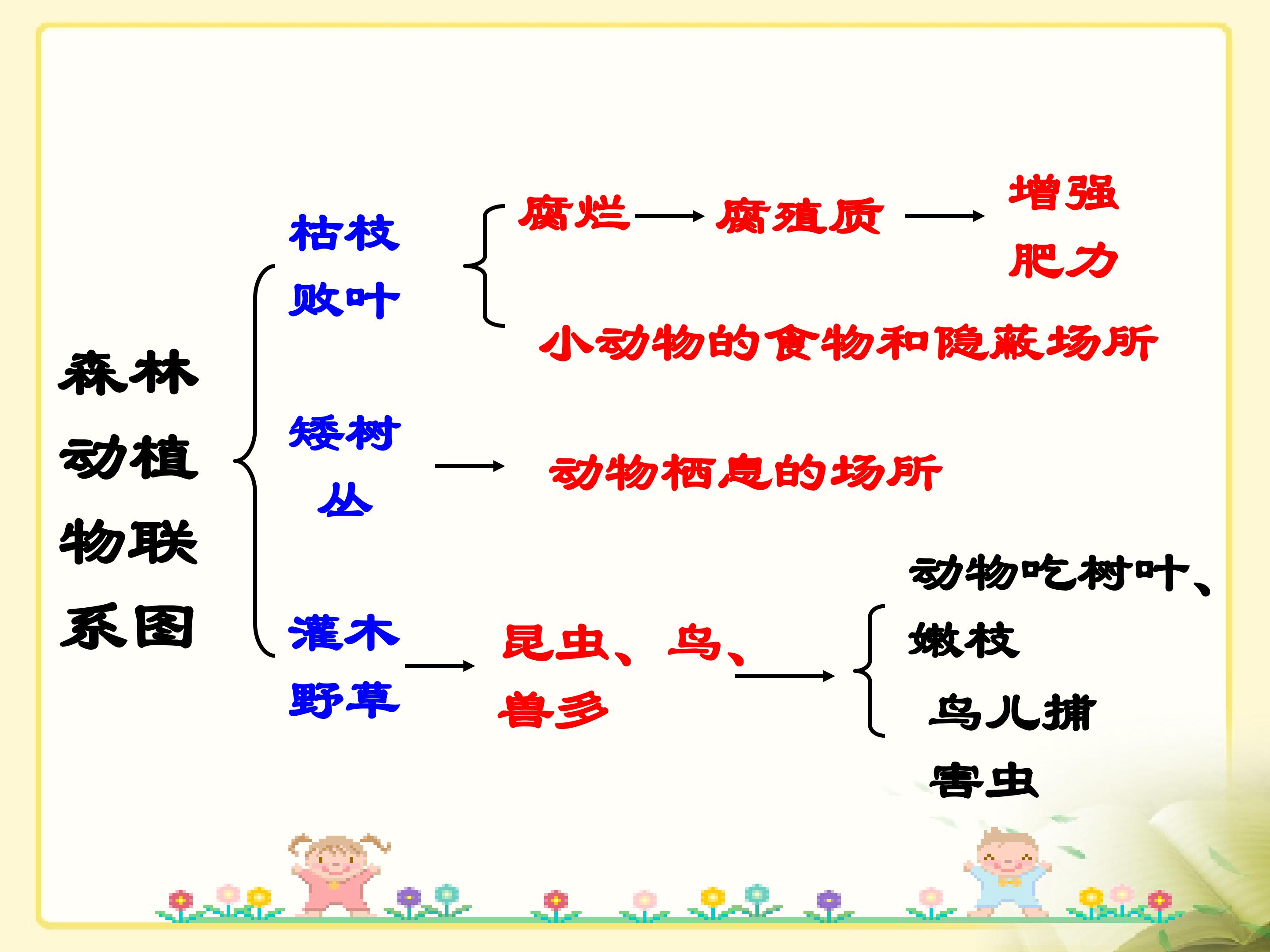 森林动植物联系图

枯枝败叶

腐烂 → 腐殖质 → 增强肥力

小动物的食物和隐蔽场所

矮树丛 → 动物栖息的场所

灌木野草 → 昆虫、鸟、兽多 → 动物吃树叶、嫩枝

鸟儿捕害虫